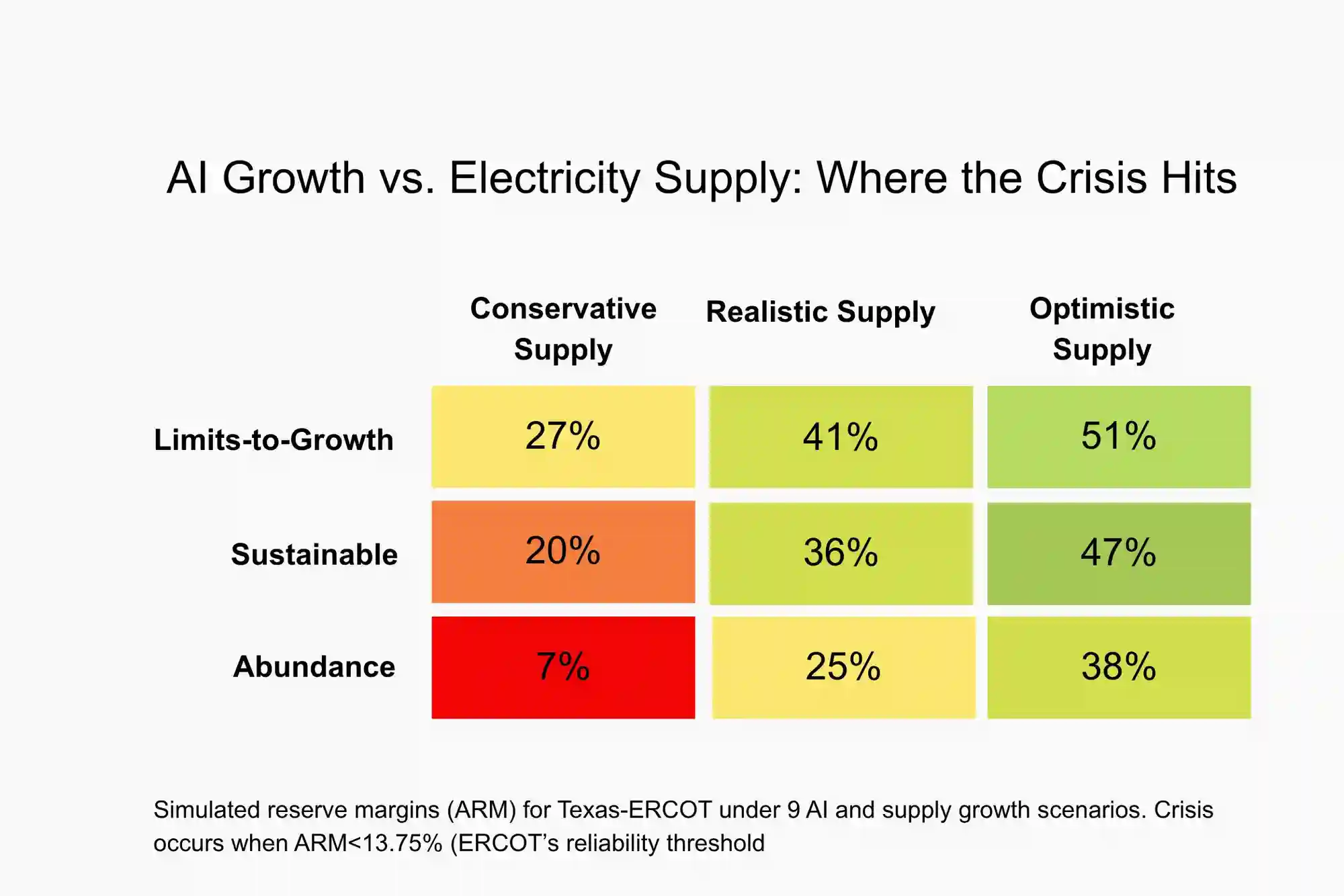 AI Growth vs. Electricity Supply: Where the Crisis Hits

| | Conservative Supply | Realistic Supply | Optimistic Supply |
|---|---|---|---|
| Limits-to-Growth | 27% | 41% | 51% |
| Sustainable | 20% | 36% | 47% |
| Abundance | 7% | 25% | 38% |

Simulated reserve margins (ARM) for Texas-ERCOT under 9 AI and supply growth scenarios. Crisis occurs when ARM<13.75% (ERCOT's reliability threshold